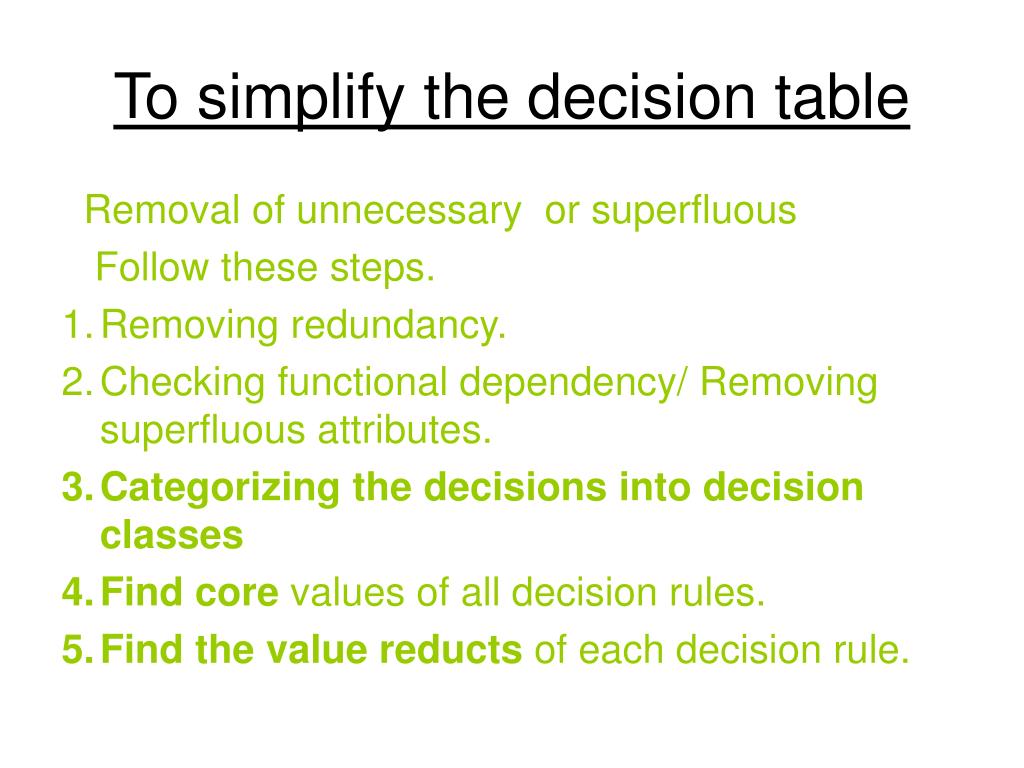 To simplify the decision table

Removal of unnecessary or superfluous

Follow these steps.

1. Removing redundancy.
2. Checking functional dependency/ Removing superfluous attributes.
3. Categorizing the decisions into decision classes
4. Find core values of all decision rules.
5. Find the value reducts of each decision rule.